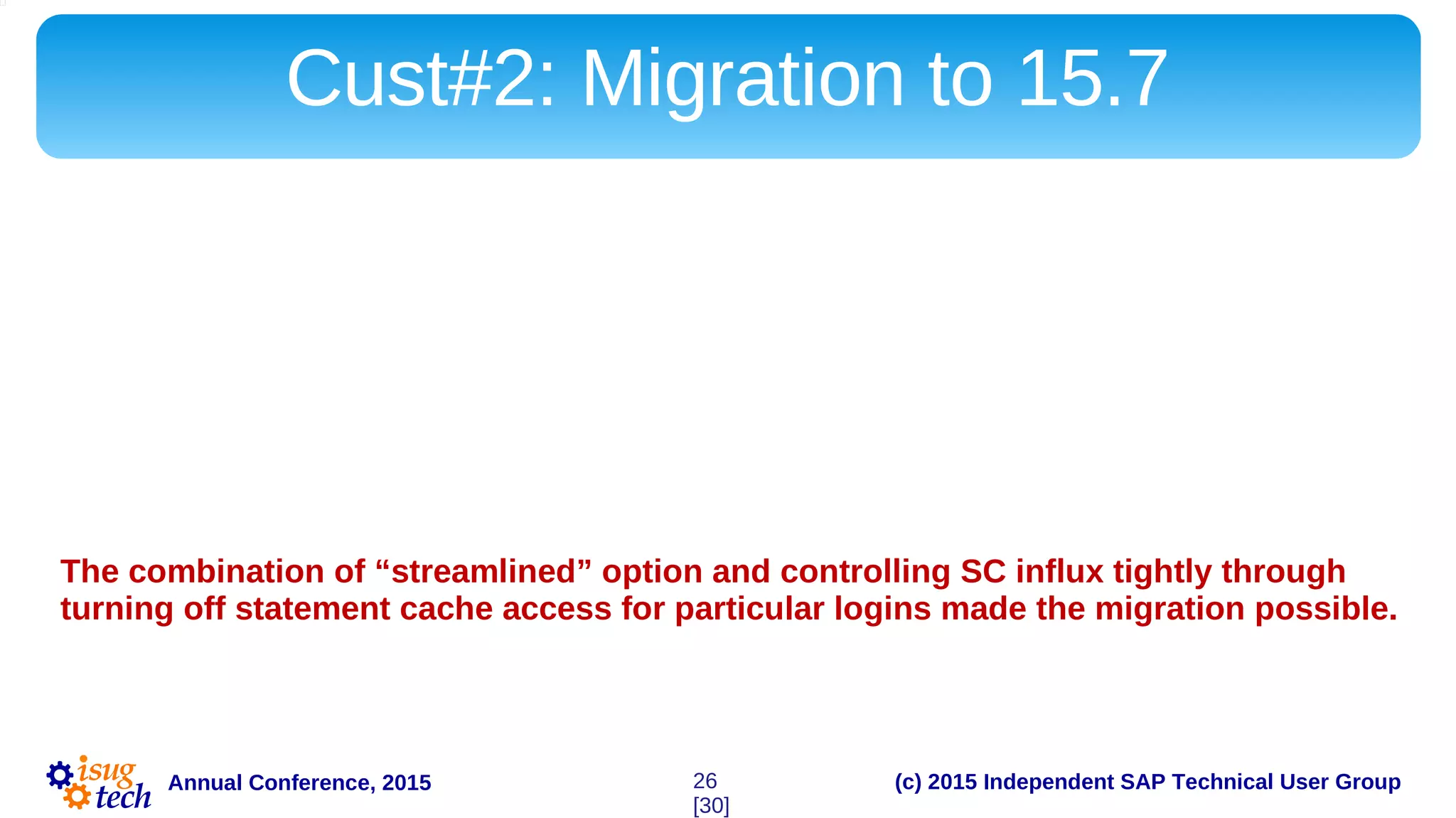 Cust#2: Migration to 15.7

The combination of “streamlined” option and controlling SC influx tightly through turning off statement cache access for particular logins made the migration possible.

isug tech Annual Conference, 2015

26
[30]

(c) 2015 Independent SAP Technical User Group